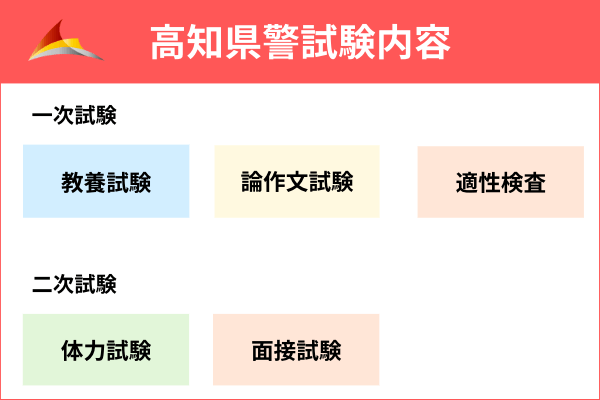 高知県警試験内容

一次試験

教養試験

論作文試験

適性検査

二次試験

体力試験

面接試験